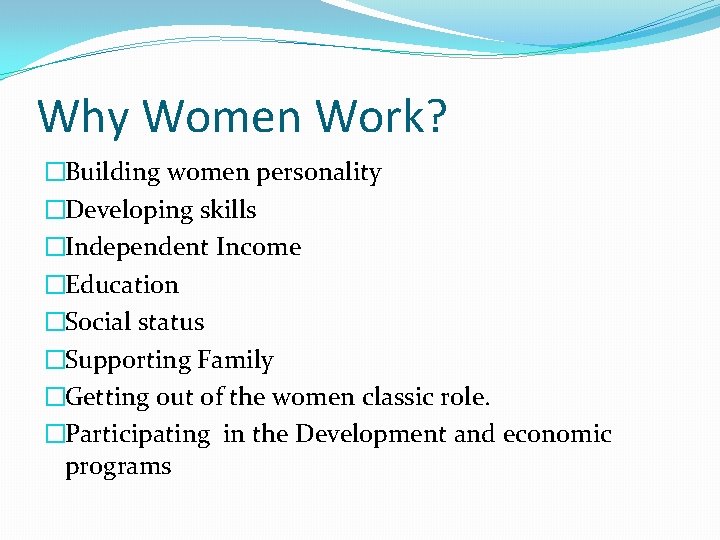 Why Women Work?

□Building women personality
□Developing skills
□Independent Income
□Education
□Social status
□Supporting Family
□Getting out of the women classic role.
□Participating in the Development and economic programs